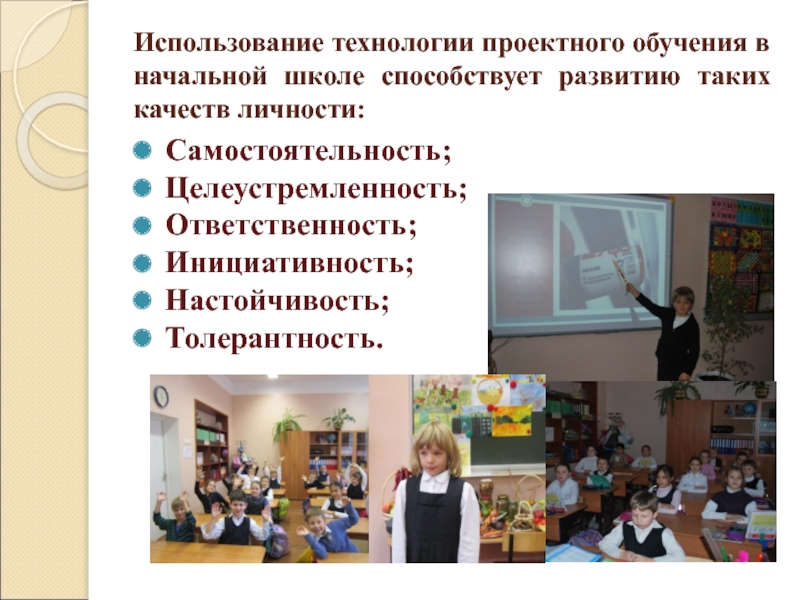 Использование технологии проектного обучения в начальной школе способствует развитию таких качеств личности:

Самостоятельность;
Целеустремленность;
Ответственность;
Инициативность;
Настойчивость;
Толерантность.